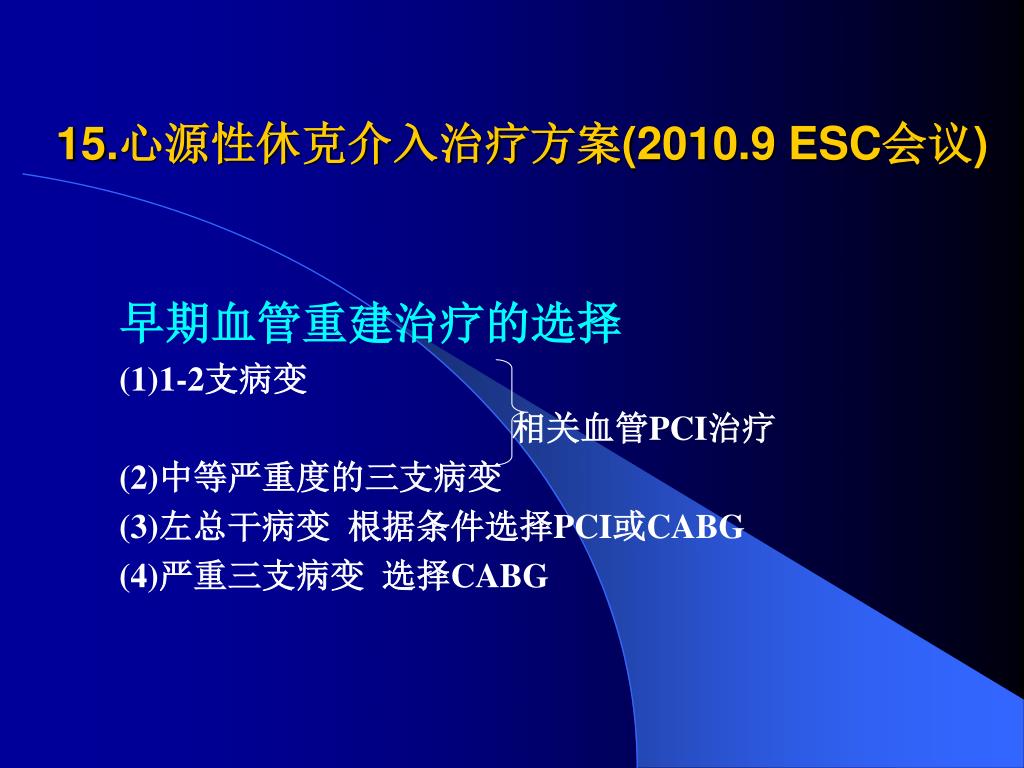 15.心源性休克介入治疗方案(2010.9 ESC会议)

早期血管重建治疗的选择

(1)1-2支病变

相关血管PCI治疗

(2)中等严重度的三支病变

(3)左总干病变 根据条件选择PCI或CABG

(4)严重三支病变 选择CABG